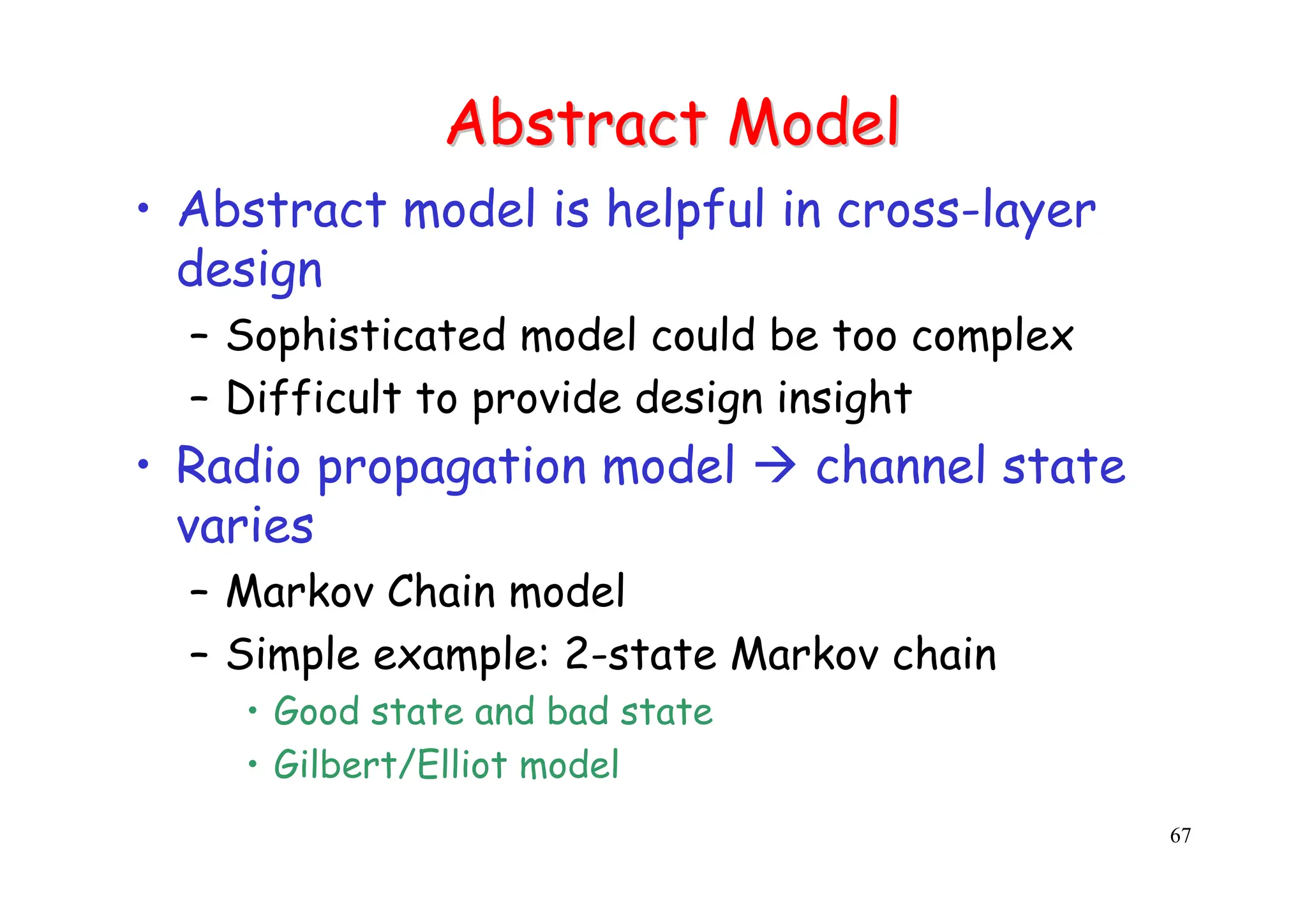 Abstract Model

• Abstract model is helpful in cross-layer design
– Sophisticated model could be too complex
– Difficult to provide design insight
• Radio propagation model → channel state varies
– Markov Chain model
– Simple example: 2-state Markov chain
• Good state and bad state
• Gilbert/Elliot model

67